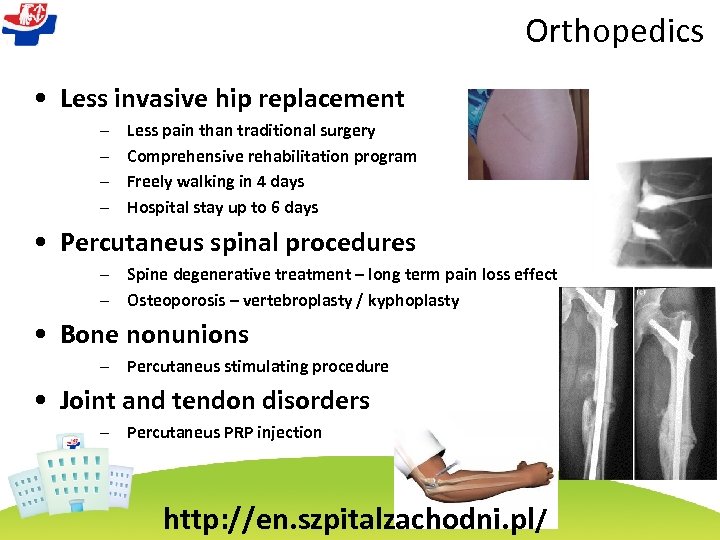 Orthopedics

• Less invasive hip replacement
– Less pain than traditional surgery
– Comprehensive rehabilitation program
– Freely walking in 4 days
– Hospital stay up to 6 days

• Percutaneus spinal procedures
– Spine degenerative treatment – long term pain loss effect
– Osteoporosis – vertebroplasty / kyphoplasty

• Bone nonunions
– Percutaneus stimulating procedure

• Joint and tendon disorders
– Percutaneus PRP injection

http://en.szpitalzachodni.pl/